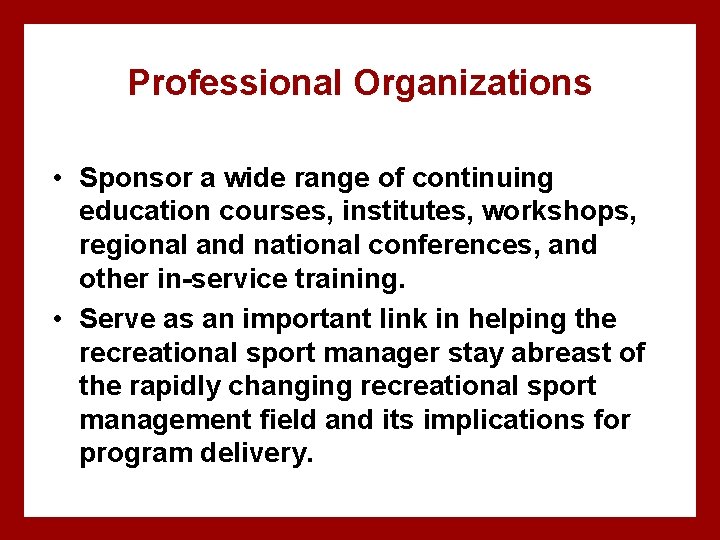 Professional Organizations

• Sponsor a wide range of continuing education courses, institutes, workshops, regional and national conferences, and other in-service training.

• Serve as an important link in helping the recreational sport manager stay abreast of the rapidly changing recreational sport management field and its implications for program delivery.